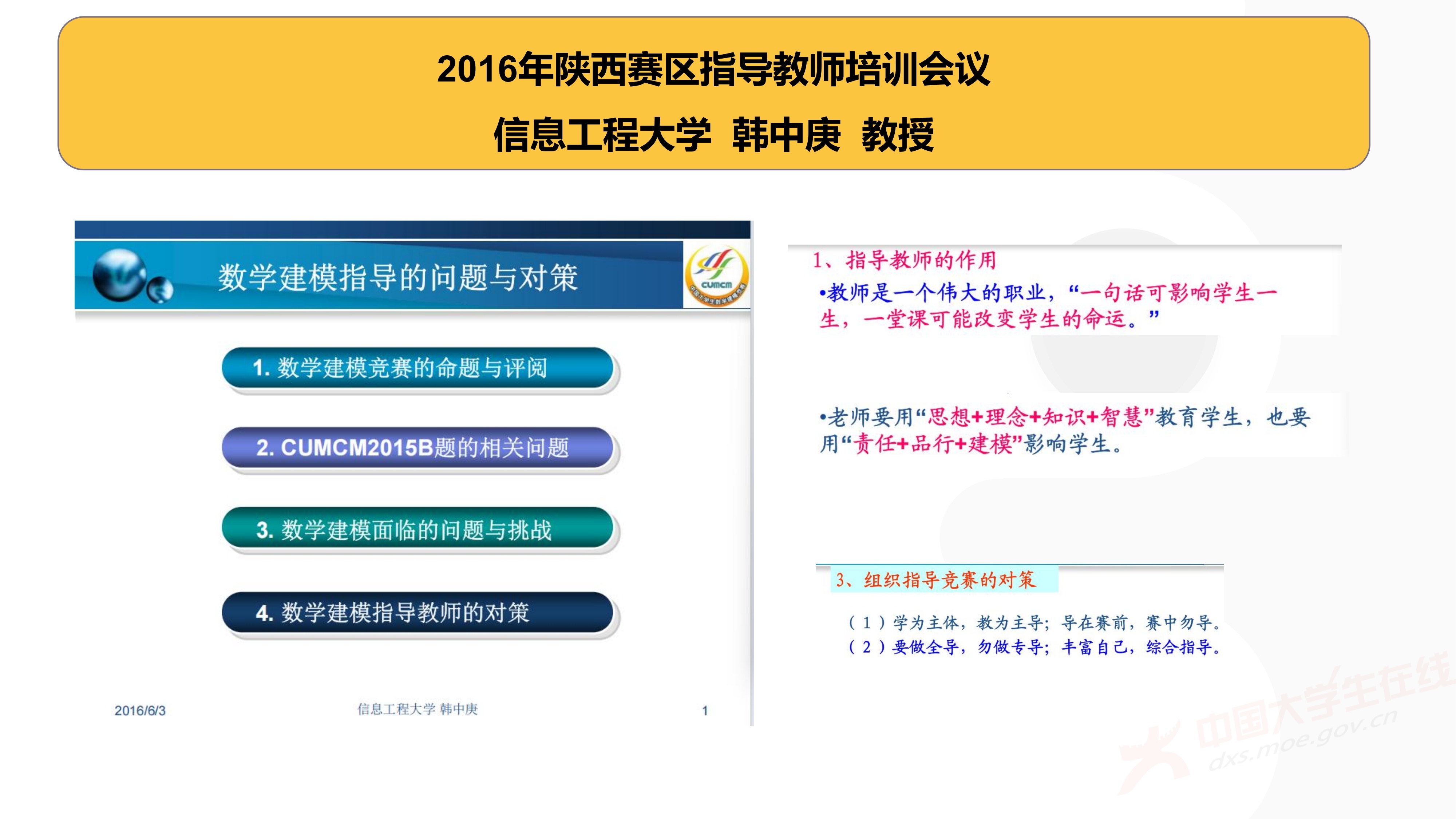 2016年陕西赛区指导教师培训会议

信息工程大学 韩中庚 教授

数学建模指导的问题与对策

CUMCM

1. 数学建模竞赛的命题与评阅

2. CUMCM2015B题的相关问题

3. 数学建模面临的问题与挑战

4. 数学建模指导教师的对策

2016/6/3

信息工程大学 韩中庚

1

1、指导教师的作用

•教师是一个伟大的职业，“一句话可影响学生一生，一堂课可能改变学生的命运。”

•老师要用“思想+理念+知识+智慧”教育学生，也要用“责任+品行+建模”影响学生。

3、组织指导竞赛的对策

（1）学为主体，教为主导；导在赛前，赛中勿导。
（2）要做全导，勿做专导；丰富自己，综合指导。

中国大学生在线
dxs.moe.gov.cn